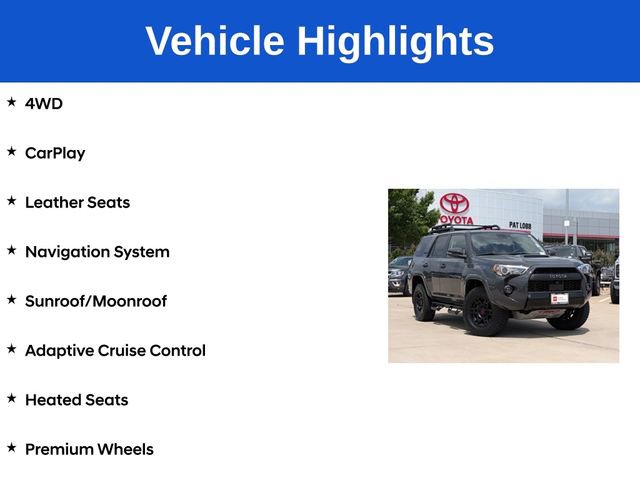 Vehicle Highlights

★ 4WD

★ CarPlay

★ Leather Seats

★ Navigation System

★ Sunroof/Moonroof

★ Adaptive Cruise Control

★ Heated Seats

★ Premium Wheels

TOYOTA

PAT LOBB